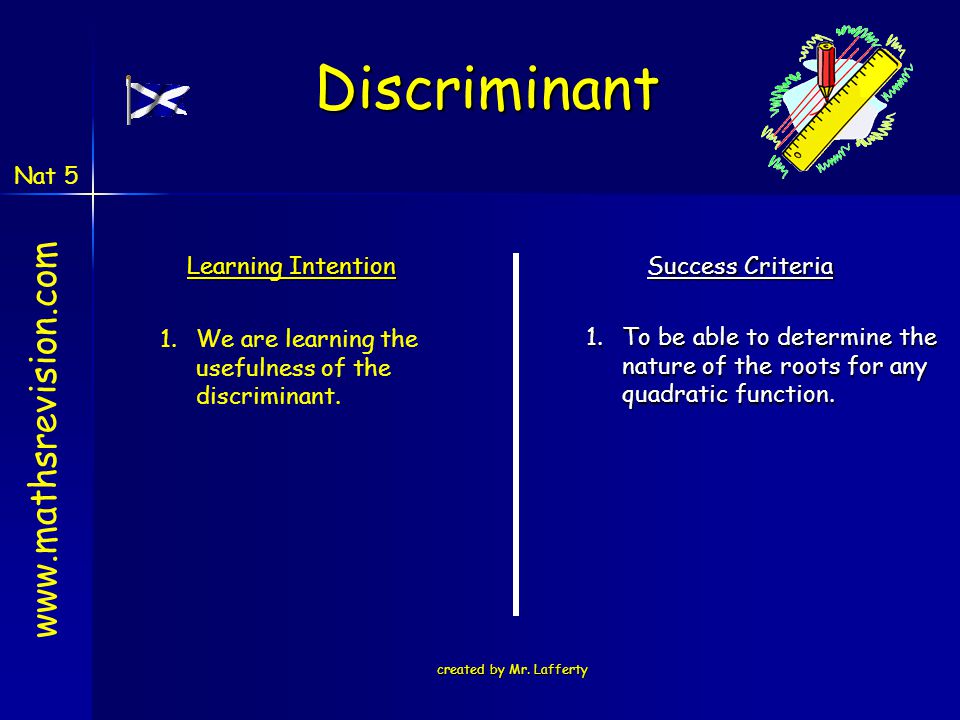 Discriminant

Nat 5

www.mathsrevision.com

Learning Intention

1. We are learning the usefulness of the discriminant.

Success Criteria

1. To be able to determine the nature of the roots for any quadratic function.

created by Mr. Lafferty